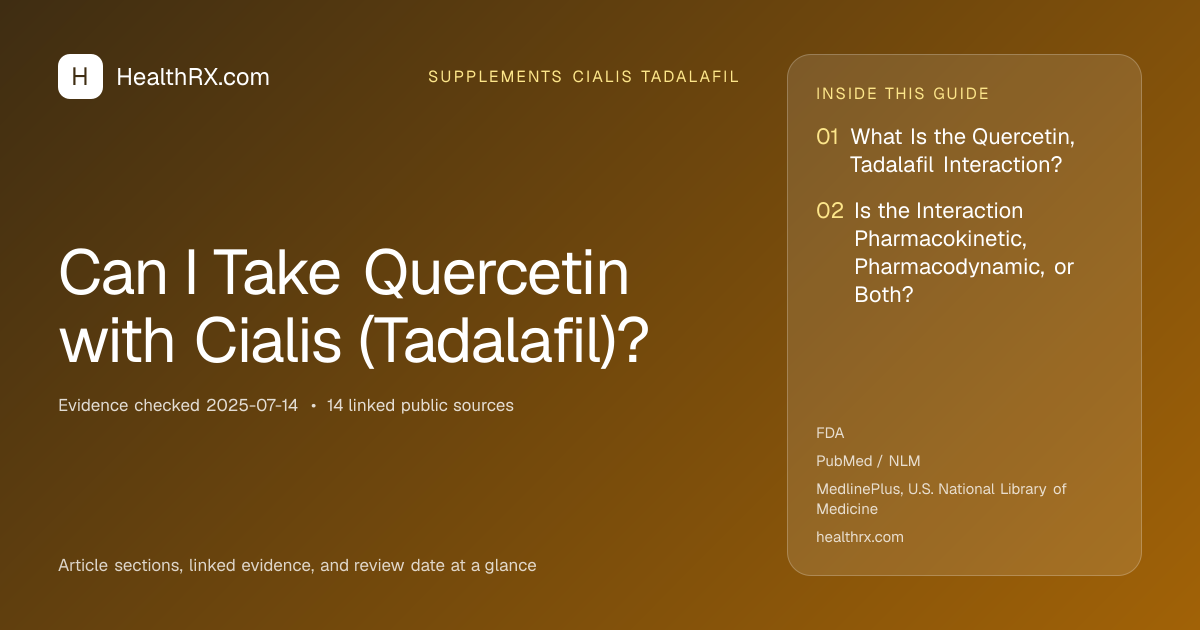 H HealthRX.com

SUPPLEMENTS CIALIS TADALAFIL

Can I Take Quercetin with Cialis (Tadalafil)?

Evidence checked 2025-07-14 • 14 linked public sources

Article sections, linked evidence, and review date at a glance

INSIDE THIS GUIDE

01 What Is the Quercetin, Tadalafil Interaction?

02 Is the Interaction Pharmacokinetic, Pharmacodynamic, or Both?

FDA

PubMed / NLM

MedlinePlus, U.S. National Library of Medicine

healthrx.com